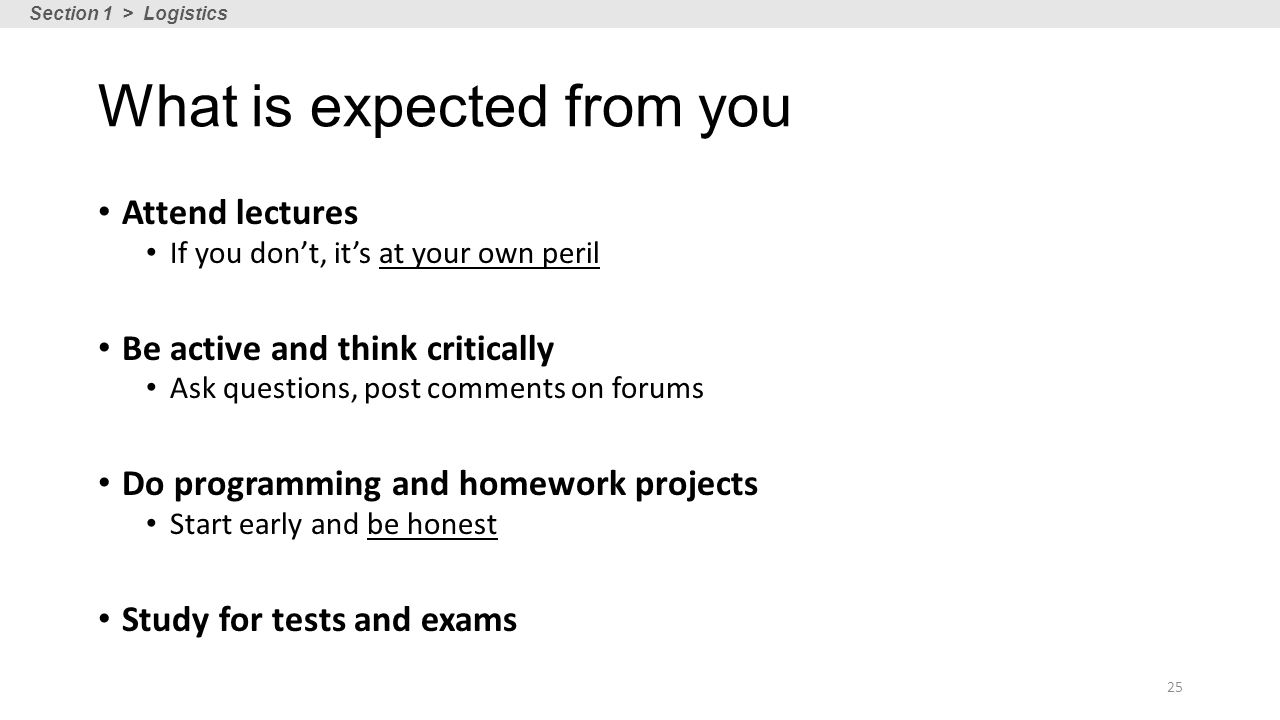 Section 1 > Logistics

What is expected from you

• Attend lectures
  • If you don't, it's at your own peril

• Be active and think critically
  • Ask questions, post comments on forums

• Do programming and homework projects
  • Start early and be honest

• Study for tests and exams

25